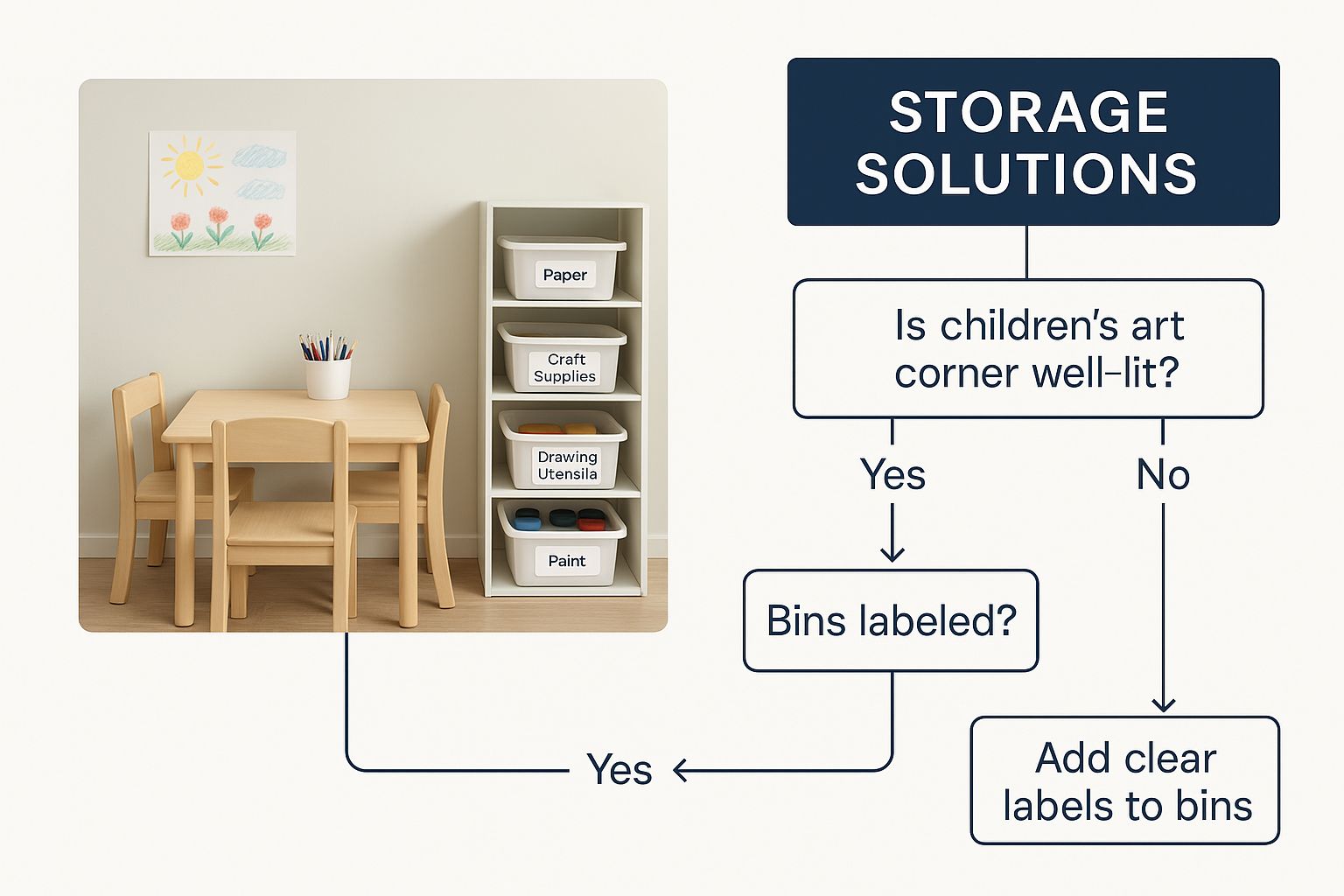 Paper

Craft Supplies

Drawing Utensila

Paint

STORAGE SOLUTIONS

Is children's art corner well-lit?

Yes

No

Bins labeled?

Yes

Add clear labels to bins